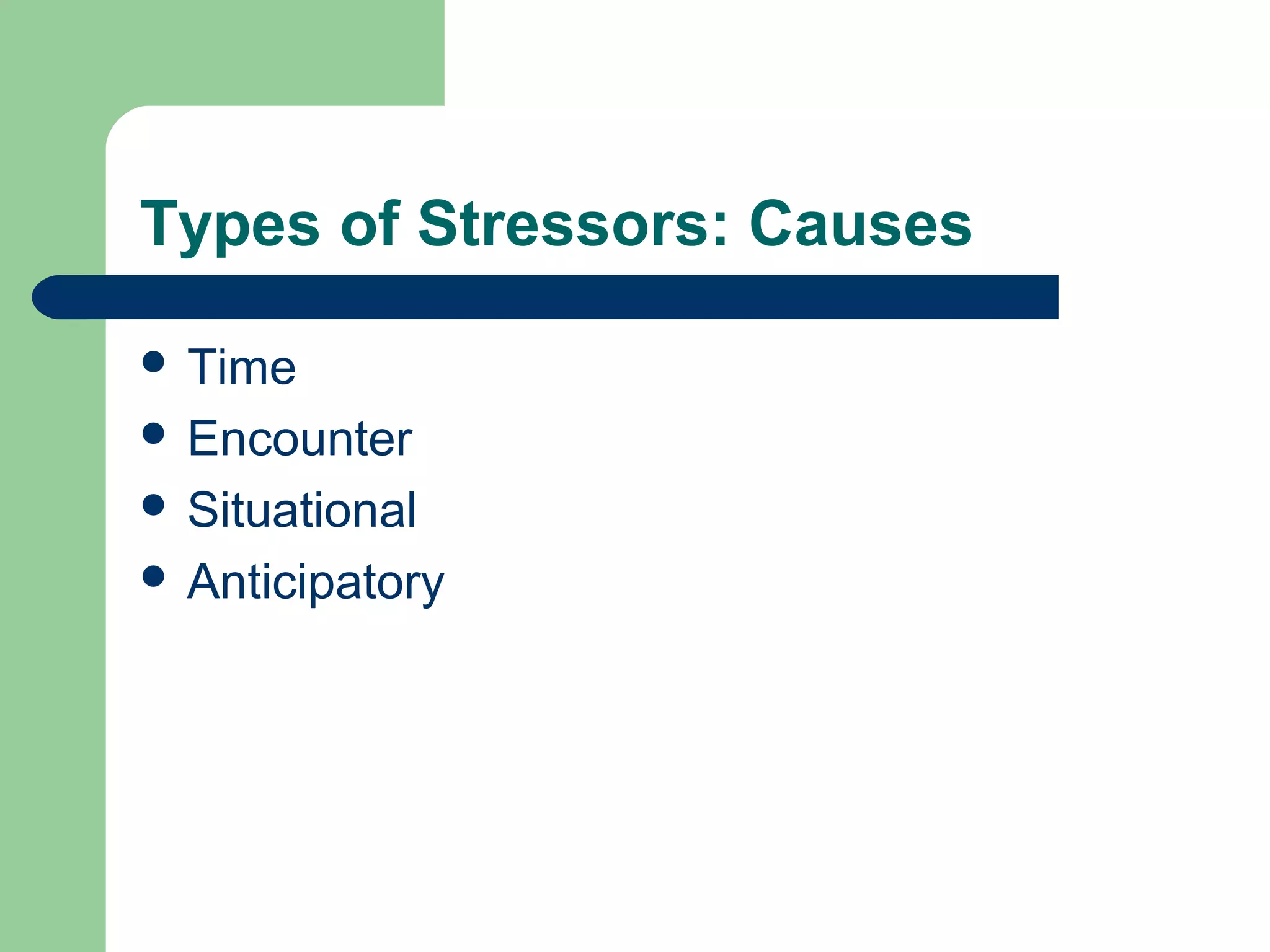 Types of Stressors: Causes

- Time
- Encounter
- Situational
- Anticipatory